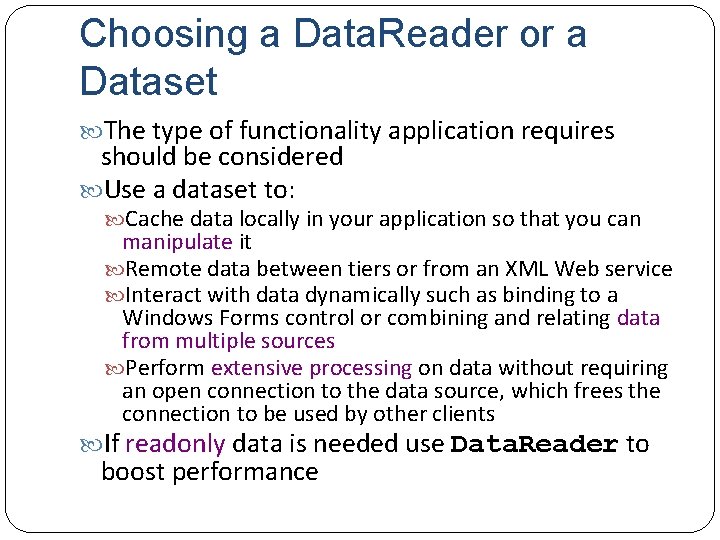 Choosing a DataReader or a Dataset

The type of functionality application requires should be considered

Use a dataset to:

Cache data locally in your application so that you can manipulate it

Remote data between tiers or from an XML Web service

Interact with data dynamically such as binding to a Windows Forms control or combining and relating data from multiple sources

Perform extensive processing on data without requiring an open connection to the data source, which frees the connection to be used by other clients

If readonly data is needed use DataReader to boost performance